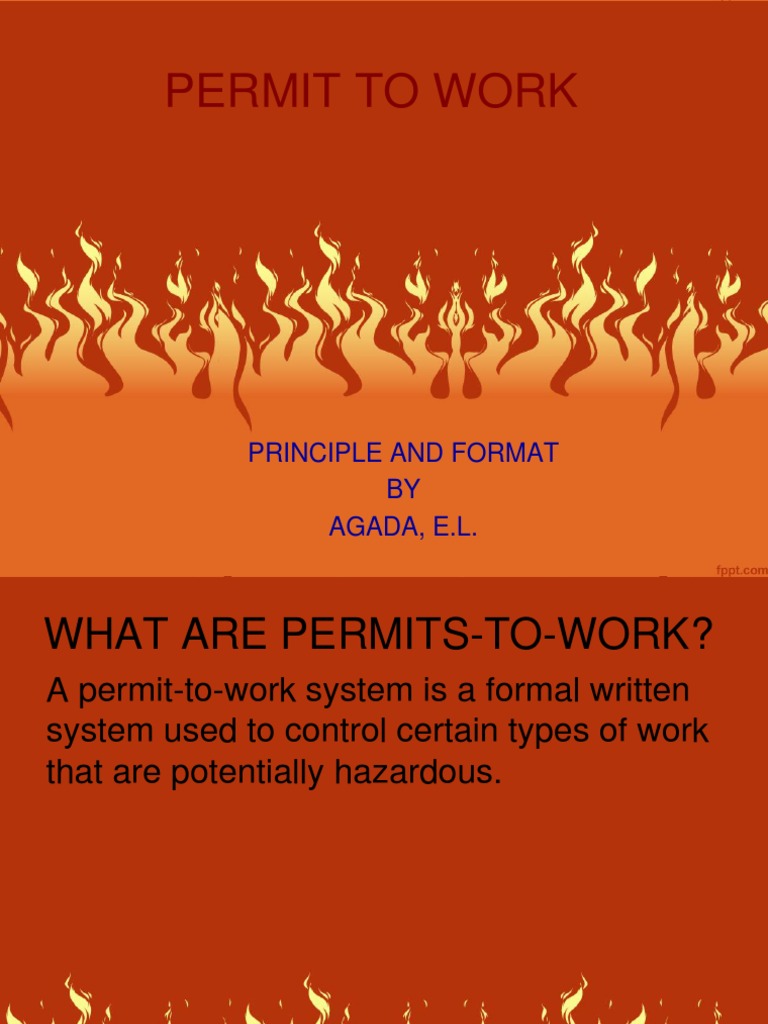 PERMIT TO WORK

PRINCIPLE AND FORMAT
BY
AGADA, E.L.

fppt.com

WHAT ARE PERMITS-TO-WORK?

A permit-to-work system is a formal written system used to control certain types of work that are potentially hazardous.